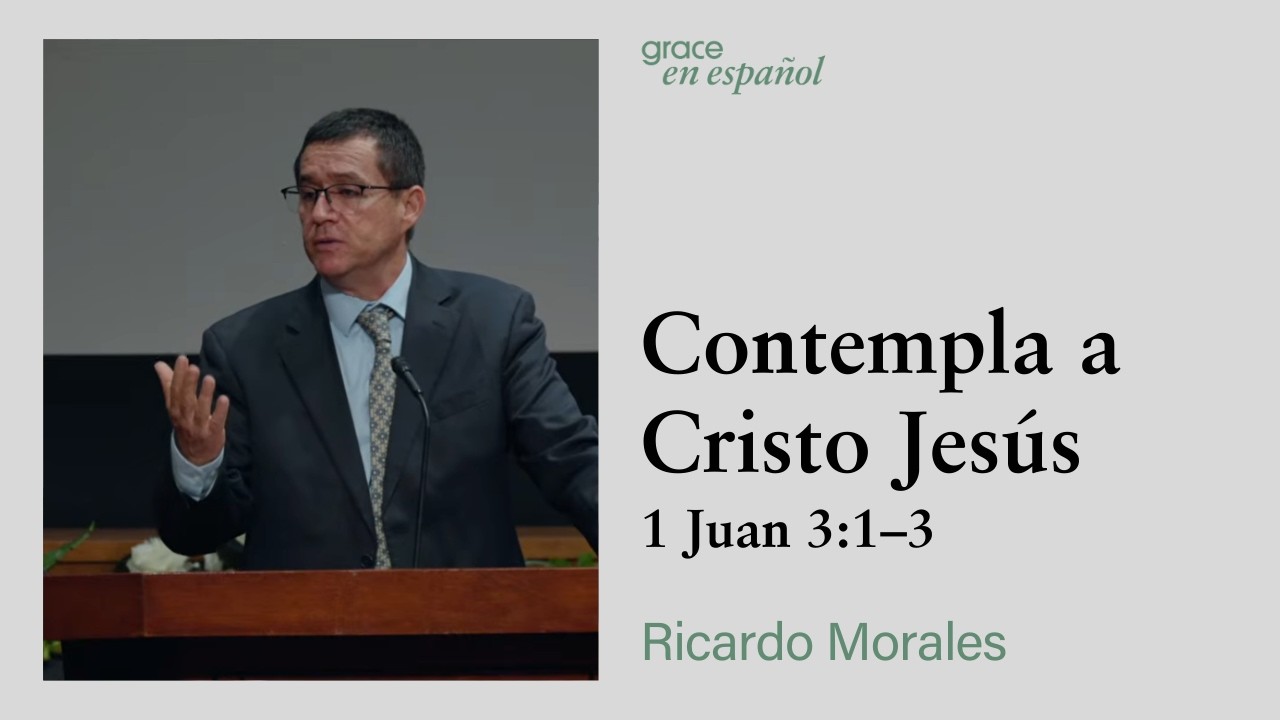 grace
en español

Contempla a Cristo Jesús
1 Juan 3:1–3

Ricardo Morales